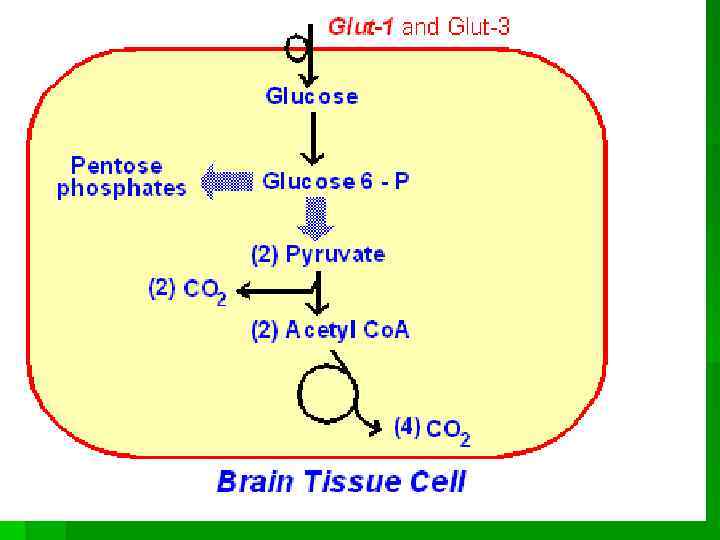 Glut-1 and Glut-3

Glucose

Pentose phosphates

Glucose 6 - P

(2) Pyruvate

(2) $CO_2$

(2) Acetyl CoA

(4) $CO_2$

Brain Tissue Cell